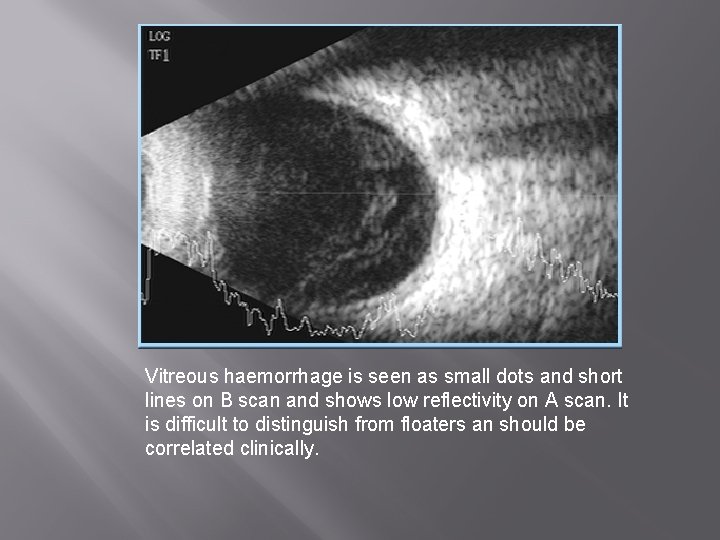 LOG
TF1

Vitreous haemorrhage is seen as small dots and short lines on B scan and shows low reflectivity on A scan. It is difficult to distinguish from floaters an should be correlated clinically.